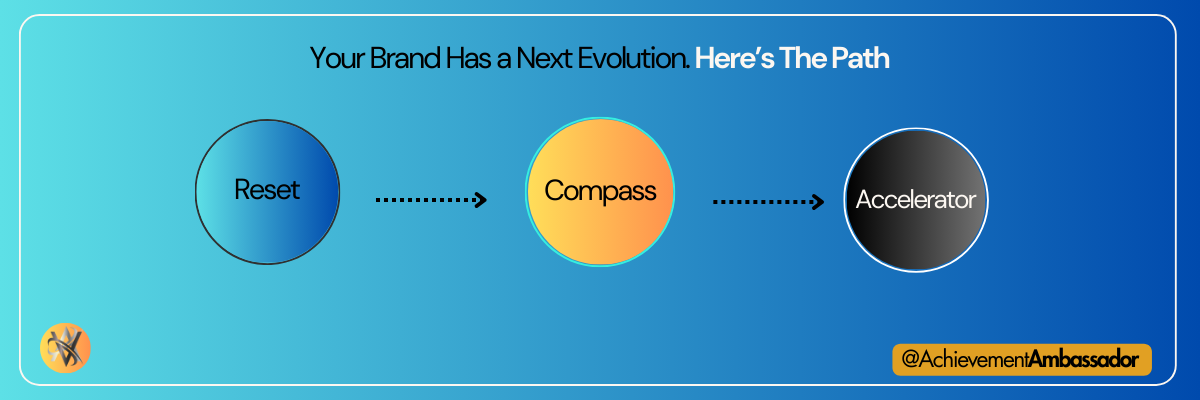 Your Brand Has a Next Evolution. Here's The Path

Reset

Compass

Accelerator

@AchievementAmbassador